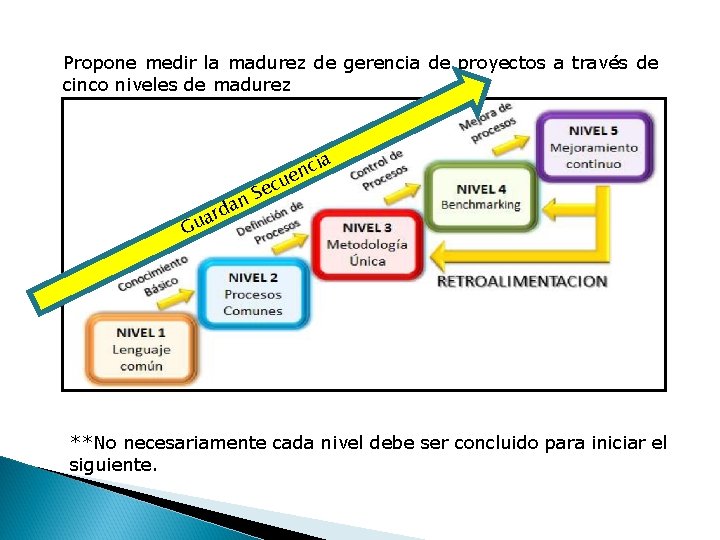 Propone medir la madurez de gerencia de proyectos a través de cinco niveles de madurez

Guardan Secuencia

NIVEL 1
Lenguaje común

Conocimiento Básico

NIVEL 2
Procesos Comunes

Definición de Procesos

NIVEL 3
Metodología Única

Control de Procesos

NIVEL 4
Benchmarking

Mejora de procesos

NIVEL 5
Mejoramiento continuo

RETROALIMENTACION

**No necesariamente cada nivel debe ser concluido para iniciar el siguiente.